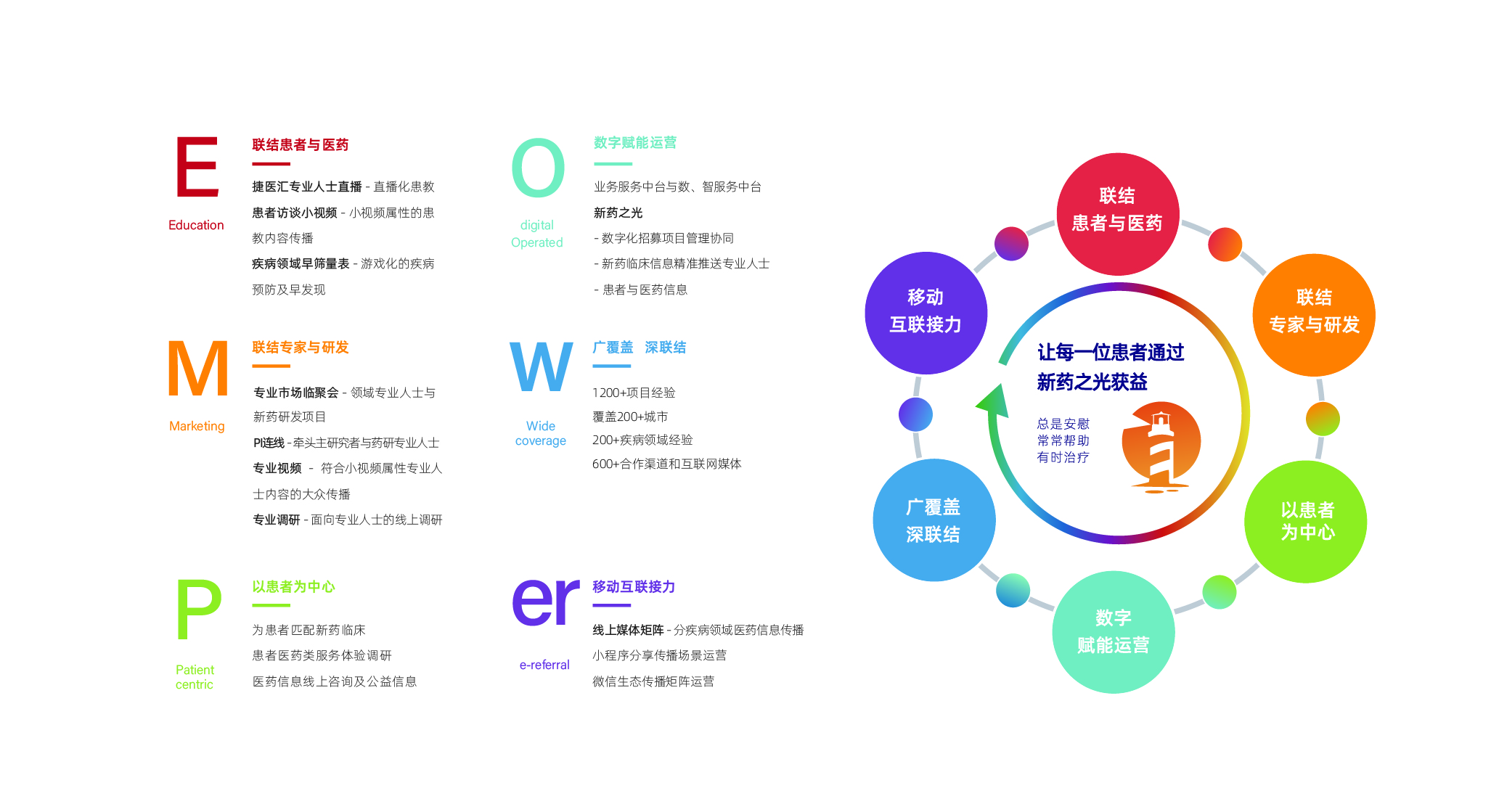 E

Education

联结患者与医药

捷医汇专业人士直播 - 直播化患教

患者访谈小视频 - 小视频属性的患教内容传播

疾病领域早筛量表 - 游戏化的疾病预防及早发现

M

Marketing

联结专家与研发

专业市场临聚会 - 领域专业人士与新药研发项目

PI连线 - 牵头主研究者与药研专业人士

专业视频 - 符合小视频属性专业人士内容的大众传播

专业调研 - 面向专业人士的线上调研

P

Patient centric

以患者为中心

为患者匹配新药临床

患者医药类服务体验调研

医药信息线上咨询及公益信息

O

digital Operated

数字赋能运营

业务服务中台与数、智服务中台

新药之光

- 数字化招募项目管理协同

- 新药临床信息精准推送专业人士

- 患者与医药信息

W

Wide coverage

广覆盖 深联结

1200+项目经验

覆盖200+城市

200+疾病领域经验

600+合作渠道和互联网媒体

er

e-referral

移动互联接力

线上媒体矩阵 - 分疾病领域医药信息传播

小程序分享传播场景运营

微信生态传播矩阵运营

联结
患者与医药

联结
专家与研发

以患者
为中心

数字
赋能运营

广覆盖
深联结

移动
互联接力

让每一位患者通过
新药之光获益

总是安慰
常常帮助
有时治疗